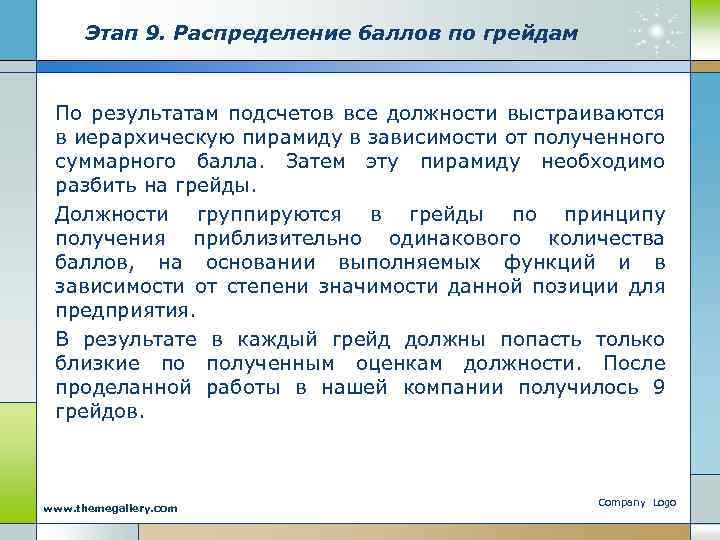 Этап 9. Распределение баллов по грейдам

По результатам подсчетов все должности выстраиваются в иерархическую пирамиду в зависимости от полученного суммарного балла. Затем эту пирамиду необходимо разбить на грейды.

Должности группируются в грейды по принципу получения приблизительно одинакового количества баллов, на основании выполняемых функций и в зависимости от степени значимости данной позиции для предприятия.

В результате в каждый грейд должны попасть только близкие по полученным оценкам должности. После проделанной работы в нашей компании получилось 9 грейдов.

www.themegallery.com

Company Logo